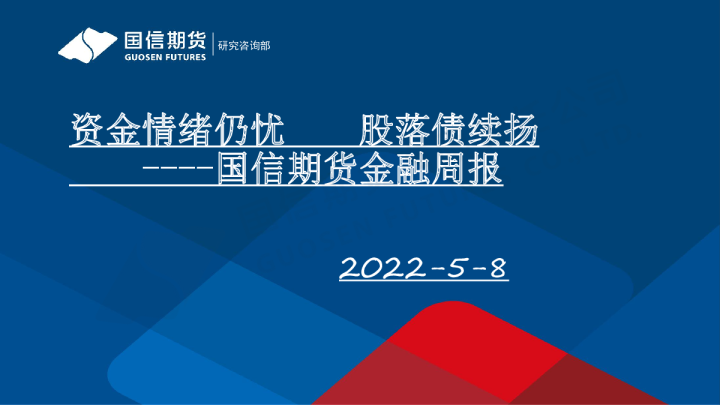 国信期货
GUOSEN FUTURES
研究咨询部

资金情绪仍忧　　股落债续扬
-----国信期货金融周报

2022-5-8